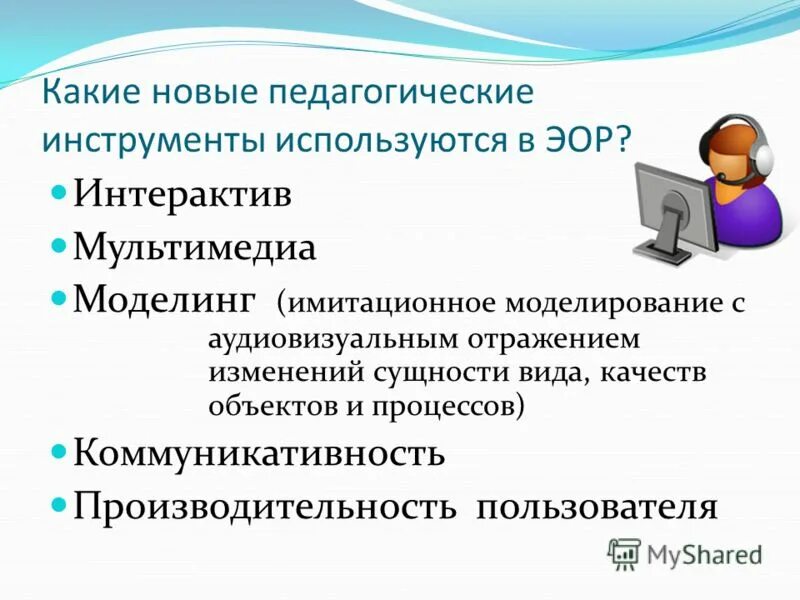 Какие новые педагогические инструменты используются в ЭОР?

Интерактив

Мультимедиа

Моделинг (имитационное моделирование с аудиовизуальным отражением изменений сущности вида, качеств объектов и процессов)

Коммуникативность

Производительность пользователя

MyShared